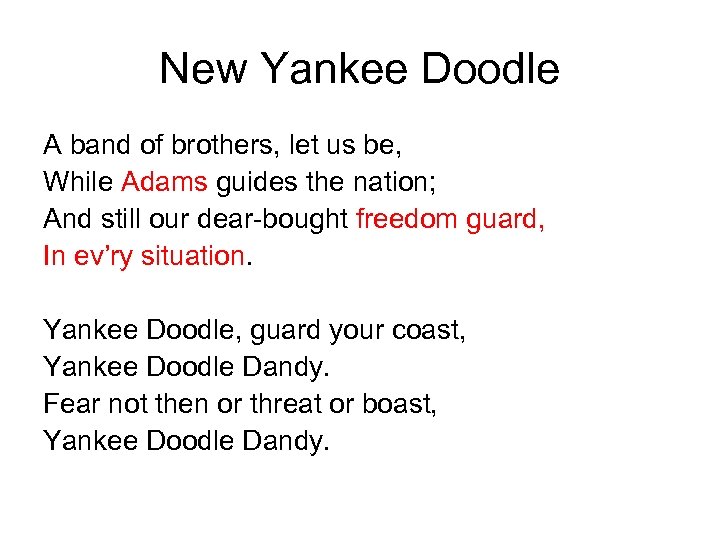 New Yankee Doodle

A band of brothers, let us be,
While Adams guides the nation;
And still our dear-bought freedom guard,
In ev'ry situation.

Yankee Doodle, guard your coast,
Yankee Doodle Dandy.
Fear not then or threat or boast,
Yankee Doodle Dandy.